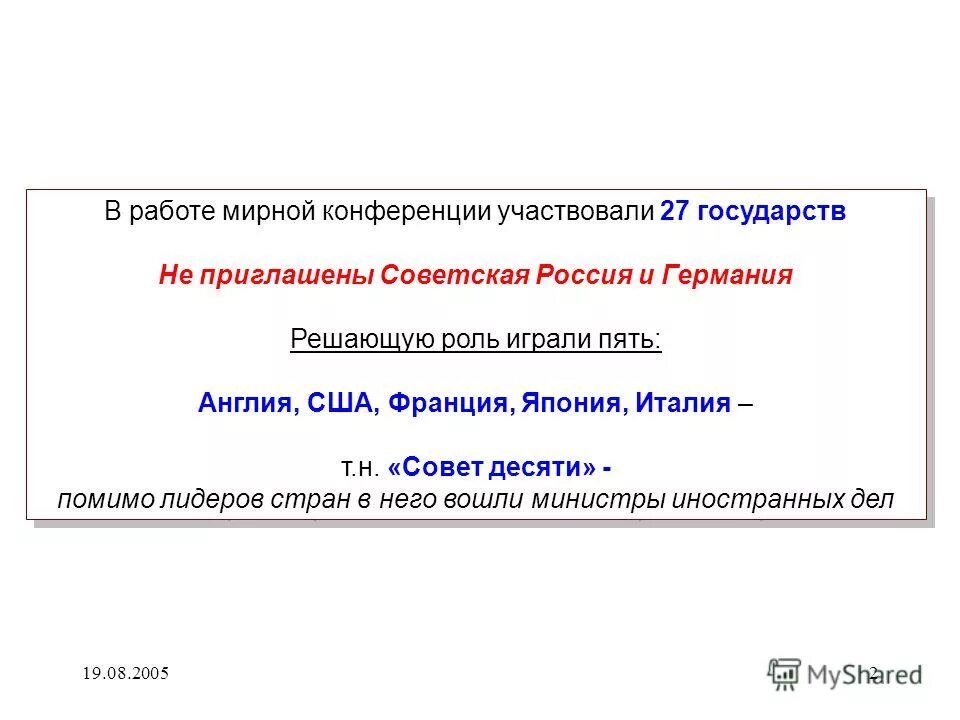 В работе мирной конференции участвовали 27 государств

Не приглашены Советская Россия и Германия

Решающую роль играли пять:

Англия, США, Франция, Япония, Италия –

т.н. «Совет десяти» -
помимо лидеров стран в него вошли министры иностранных дел

19.08.2005

2

MyShared